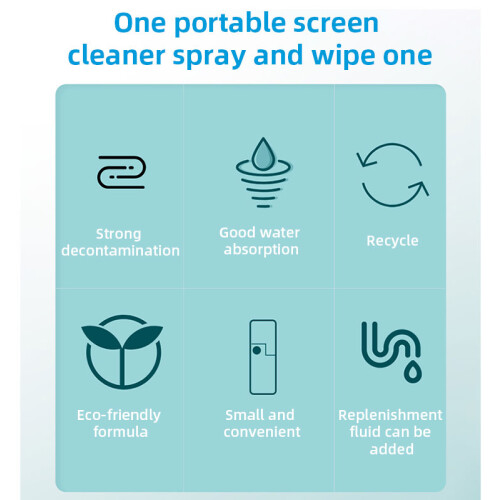 One portable screen cleaner spray and wipe one

Strong decontamination

Good water absorption

Recycle

Eco-friendly formula

Small and convenient

Replenishment fluid can be added